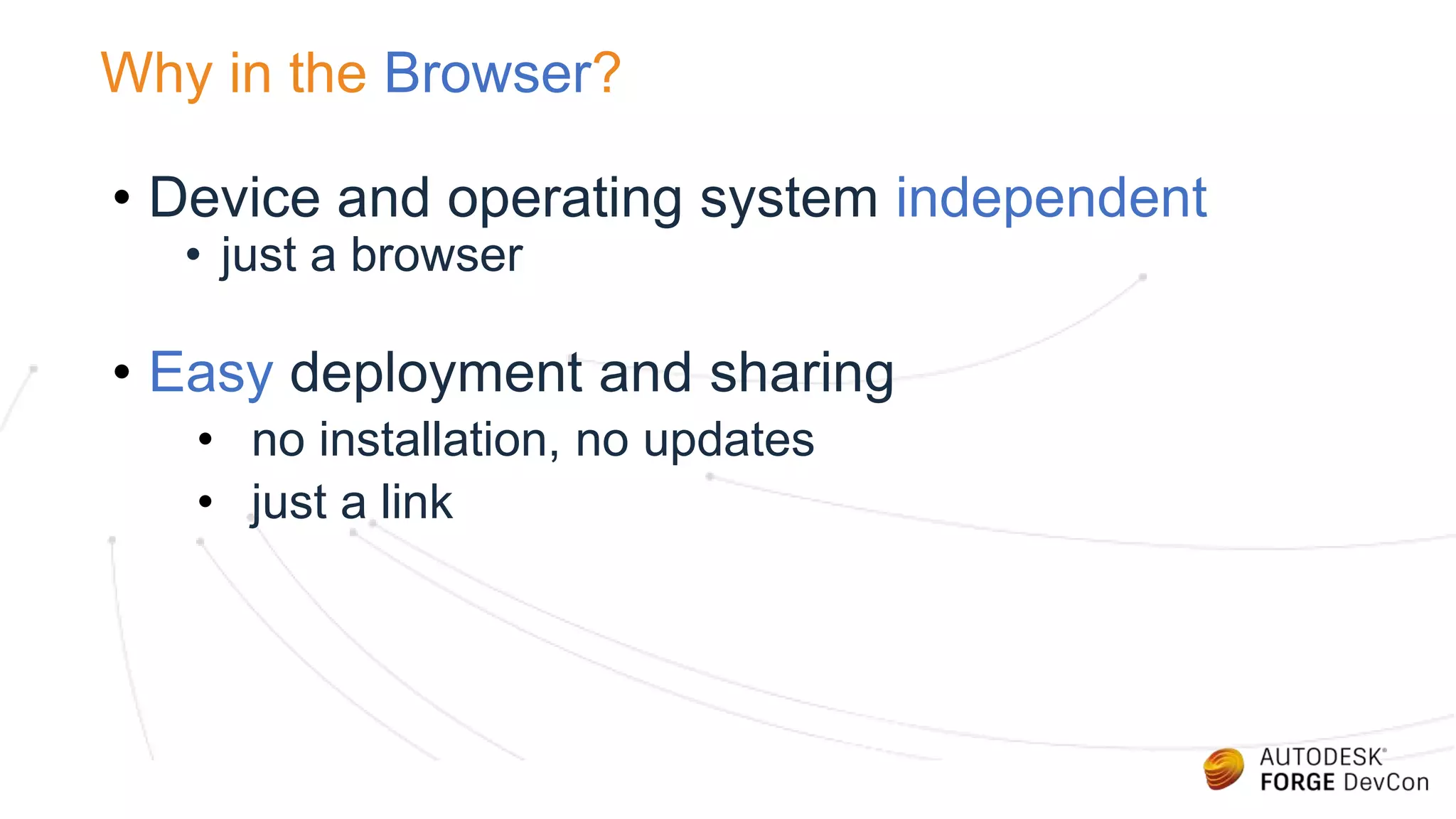 Why in the Browser?

• Device and operating system independent
  • just a browser

• Easy deployment and sharing
  • no installation, no updates
  • just a link

AUTODESK® FORGE DevCon